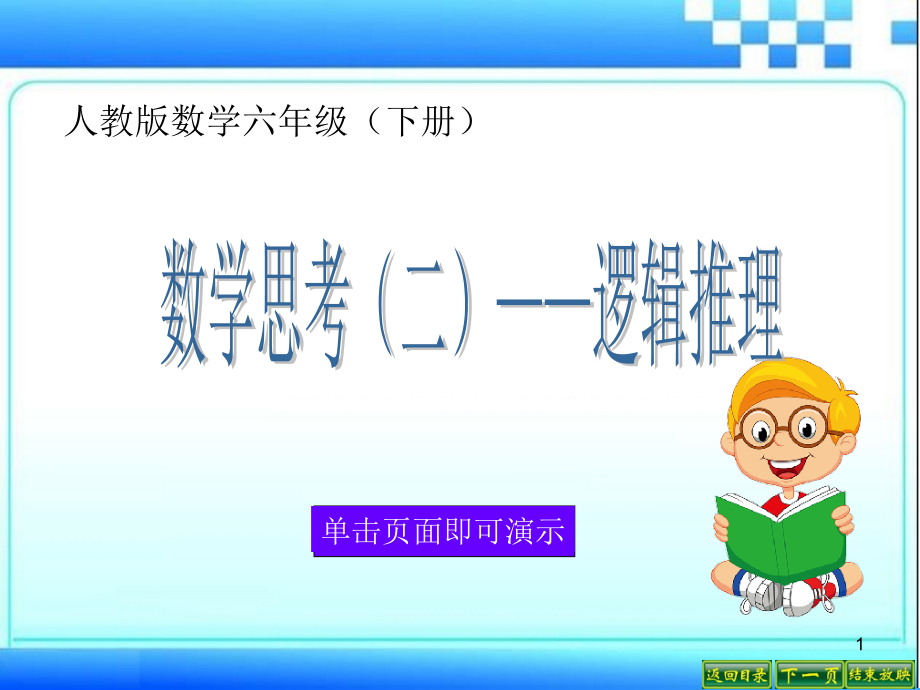 人教版数学六年级（下册）

数学思考（二）——逻辑推理

单击页面即可演示

1

返回目录 下一页 结束放映